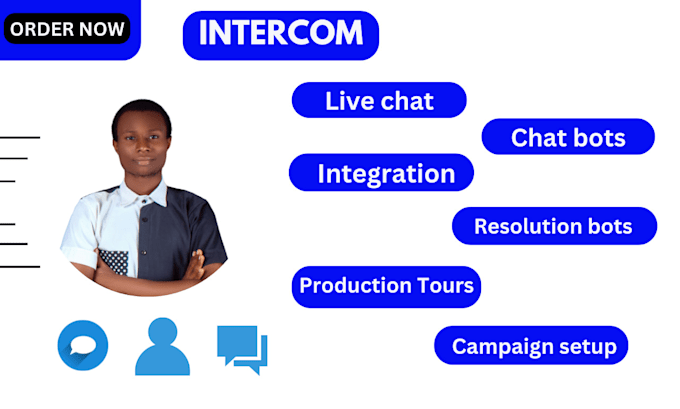 ORDER NOW

INTERCOM

Live chat

Chat bots

Integration

Resolution bots

Production Tours

Campaign setup